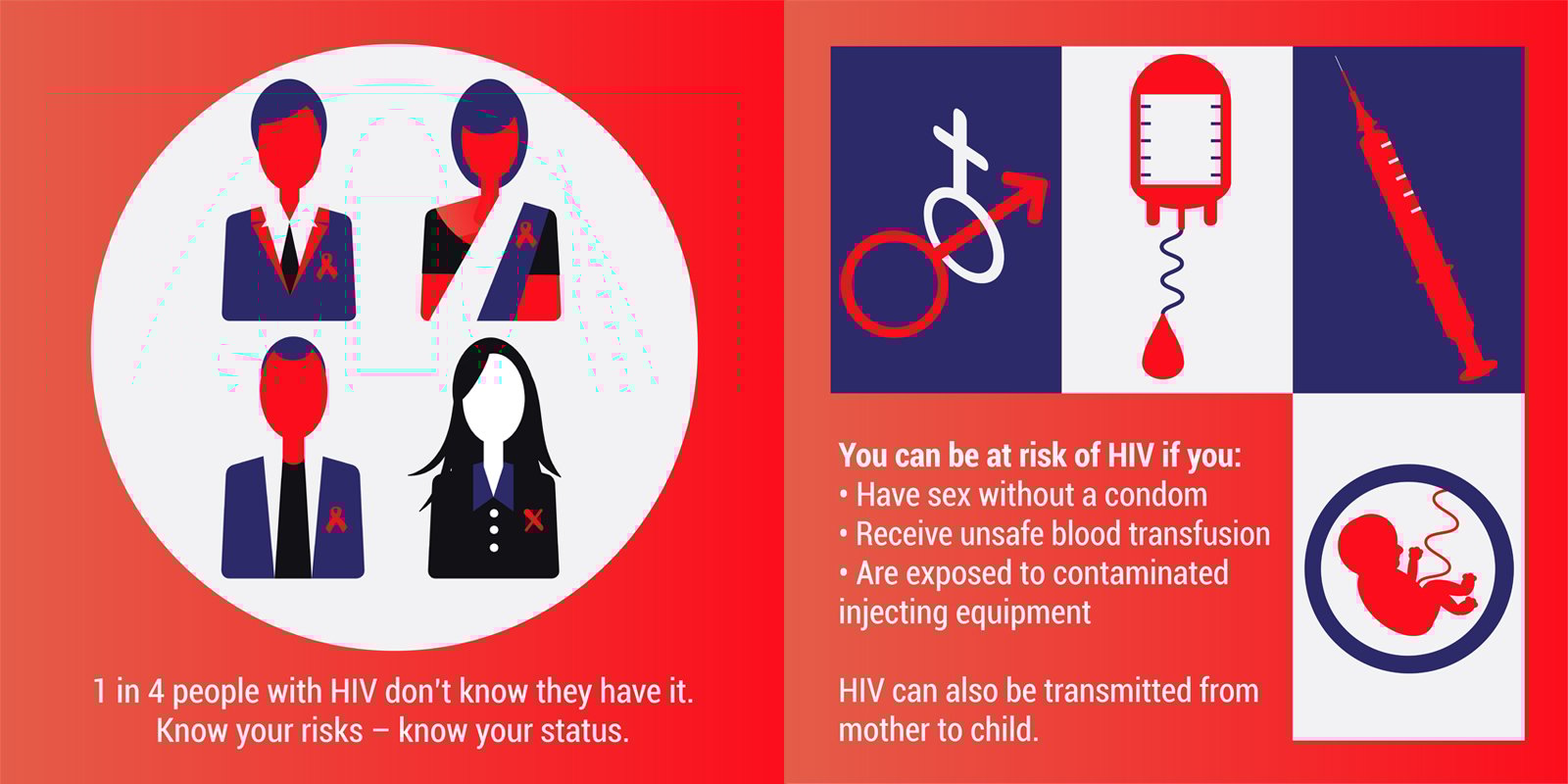 1 in 4 people with HIV don't know they have it. Know your risks – know your status.

You can be at risk of HIV if you:
• Have sex without a condom
• Receive unsafe blood transfusion
• Are exposed to contaminated injecting equipment

HIV can also be transmitted from mother to child.